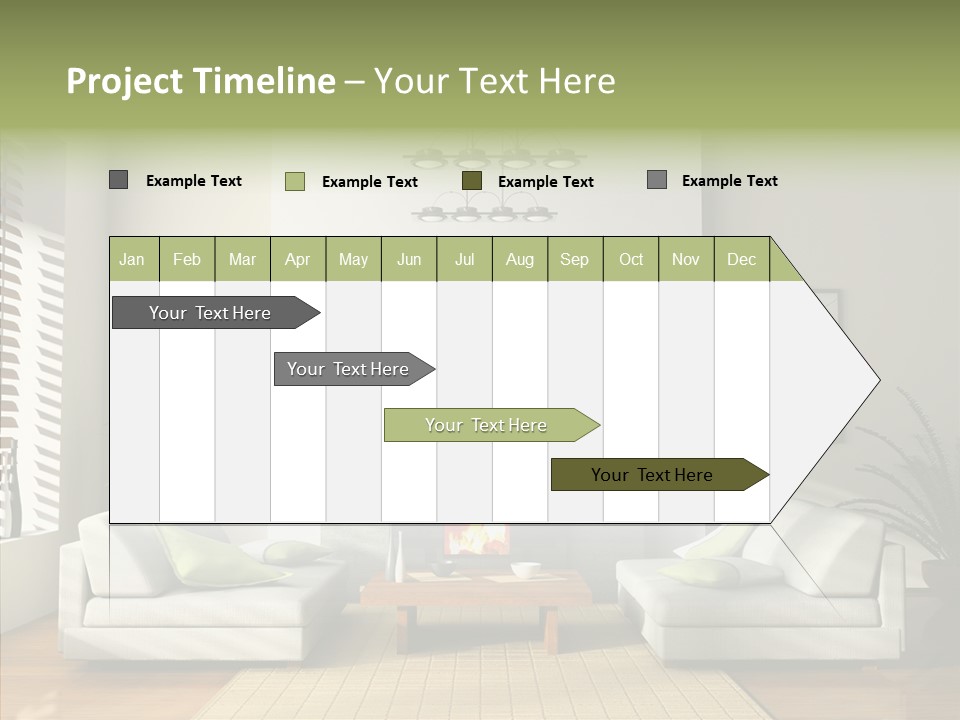 Project Timeline – Your Text Here

Example Text Example Text Example Text Example Text

| Jan | Feb | Mar | Apr | May | Jun | Jul | Aug | Sep | Oct | Nov | Dec |
|---|---|---|---|---|---|---|---|---|---|---|---|

Your Text Here

Your Text Here

Your Text Here

Your Text Here